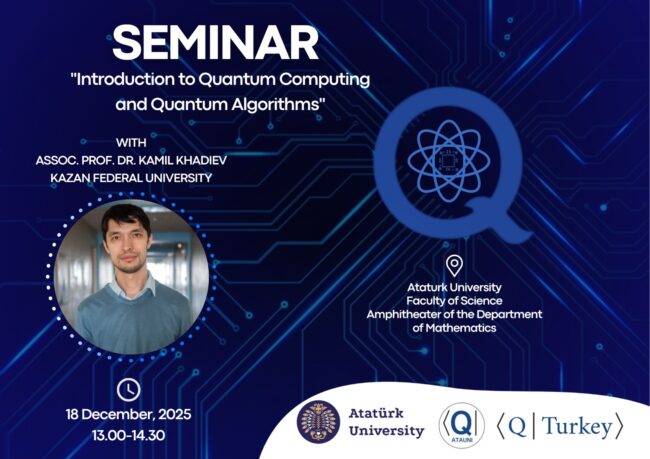 SEMINAR
"Introduction to Quantum Computing and Quantum Algorithms"

WITH
ASSOC. PROF. DR. KAMIL KHADIEV
KAZAN FEDERAL UNIVERSITY

Ataturk University
Faculty of Science
Amphitheater of the Department of Mathematics

18 December, 2025
13.00-14.30

Atatürk University

Q
ATAUNI

⟨Q|Turkey⟩